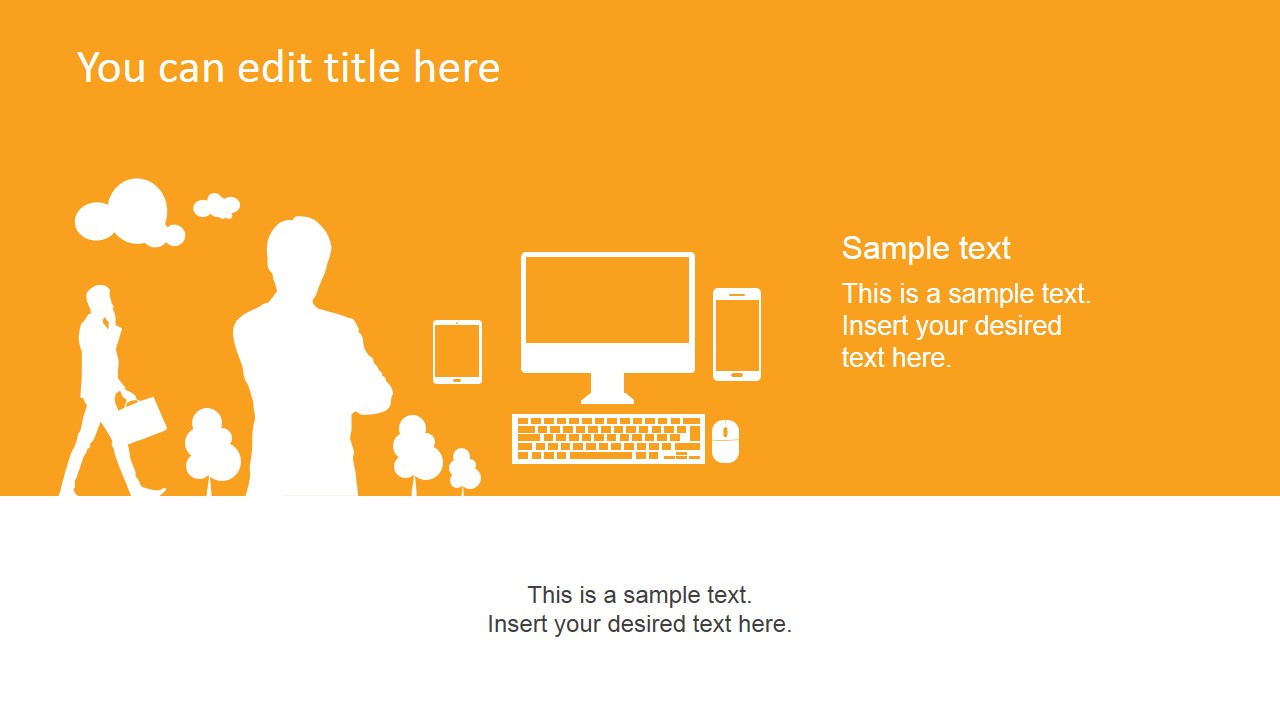 You can edit title here

Sample text

This is a sample text. Insert your desired text here.

This is a sample text.
Insert your desired text here.